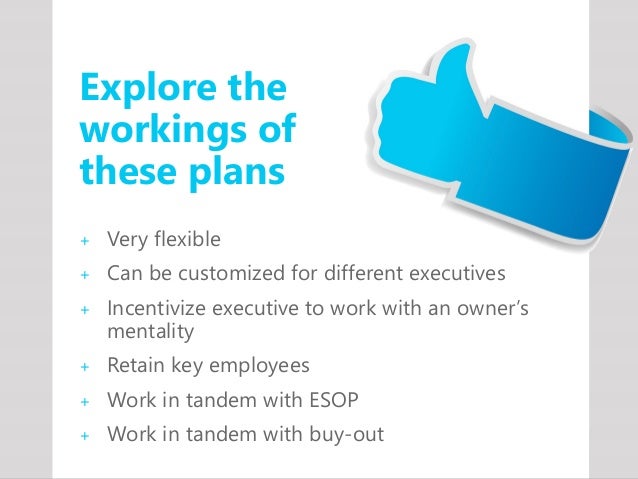 Explore the workings of these plans

+ Very flexible
+ Can be customized for different executives
+ Incentivize executive to work with an owner's mentality
+ Retain key employees
+ Work in tandem with ESOP
+ Work in tandem with buy-out